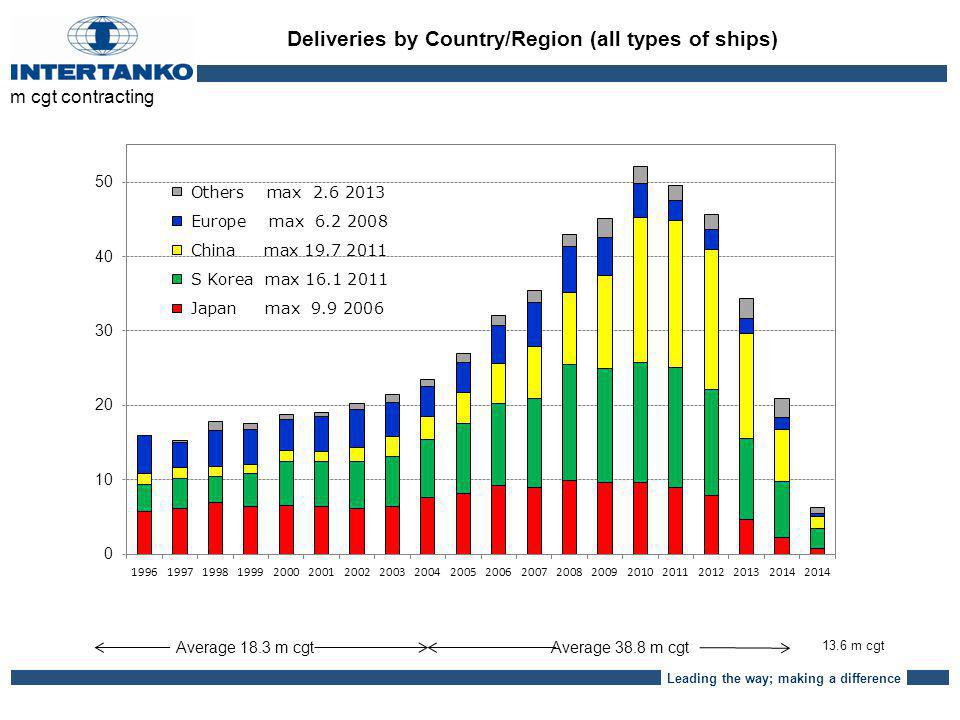 INTERTANKO

Deliveries by Country/Region (all types of ships)

m cgt contracting

50
40
30
20
10
0

Others max 2.6 2013
Europe max 6.2 2008
China max 19.7 2011
S Korea max 16.1 2011
Japan max 9.9 2006

1996 1997 1998 1999 2000 2001 2002 2003 2004 2005 2006 2007 2008 2009 2010 2011 2012 2013 2014 2014

Average 18.3 m cgt

Average 38.8 m cgt

13.6 m cgt

Leading the way; making a difference